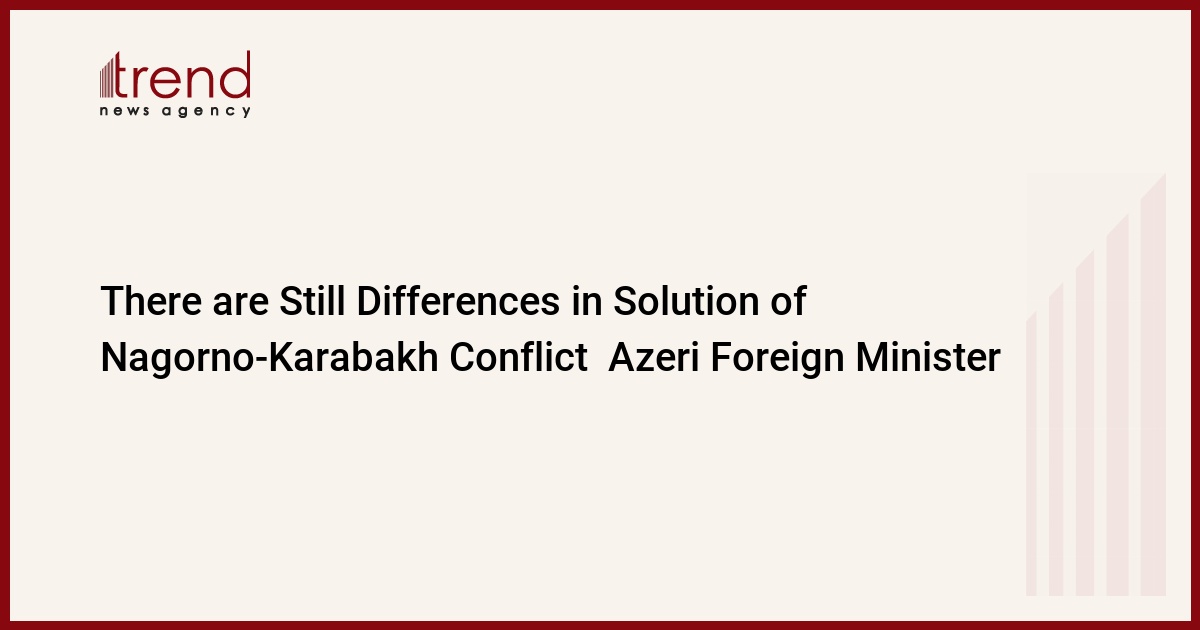 trend
news agency

There are Still Differences in Solution of Nagorno-Karabakh Conflict  Azeri Foreign Minister